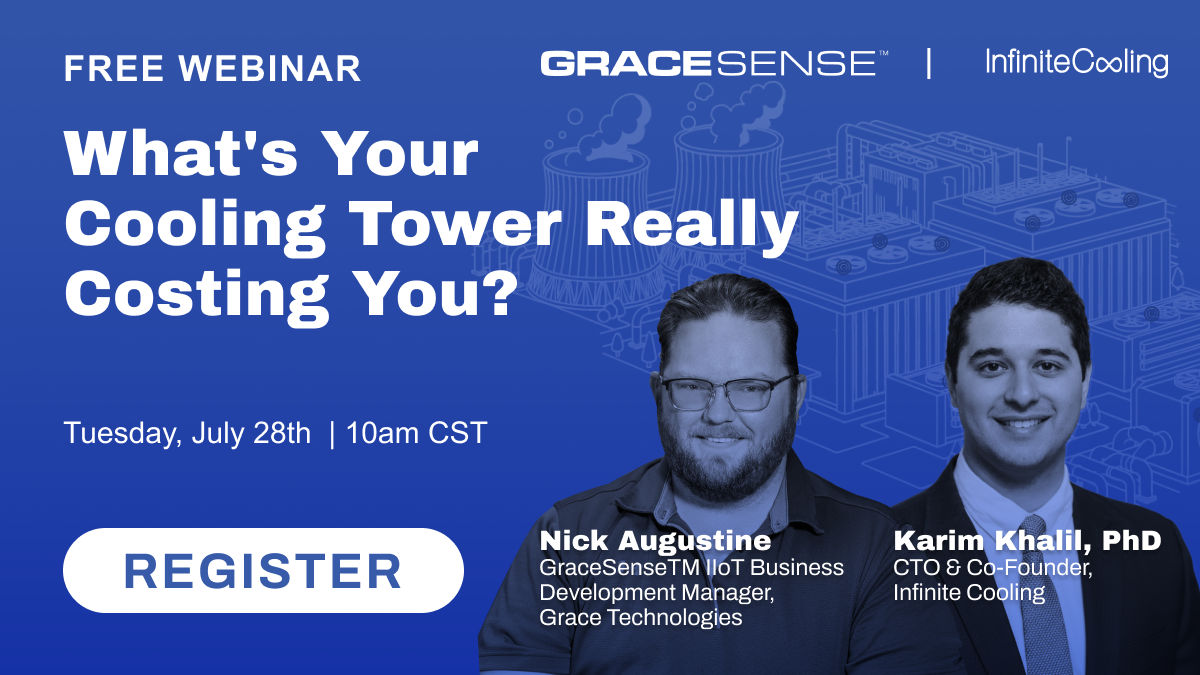 FREE WEBINAR

GRACESENSE™ | InfiniteCooling

What's Your Cooling Tower Really Costing You?

Tuesday, July 28th | 10am CST

REGISTER

Nick Augustine
GraceSenseTM IIoT Business Development Manager, Grace Technologies

Karim Khalil, PhD
CTO & Co-Founder, Infinite Cooling